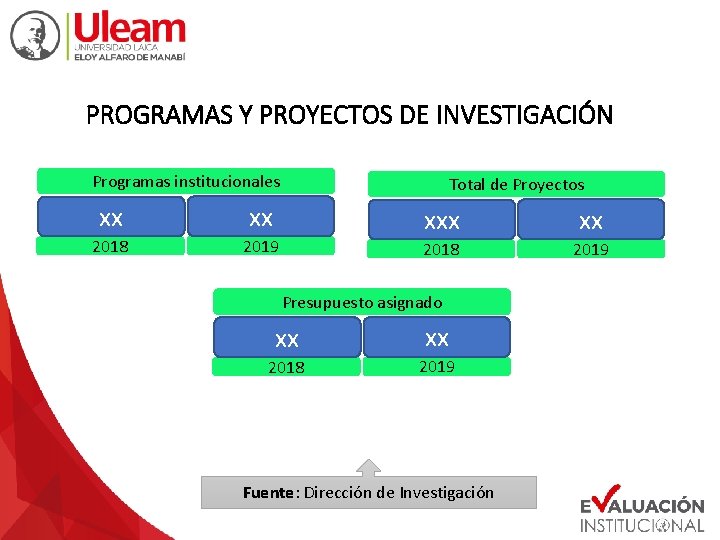 Uleam
UNIVERSIDAD LAICA
ELOY ALFARO DE MANABÍ

PROGRAMAS Y PROYECTOS DE INVESTIGACIÓN

Programas institucionales

| XX | XX |
|---|---|
| 2018 | 2019 |

Total de Proyectos

| XXX | XX |
|---|---|
| 2018 | 2019 |

Presupuesto asignado

| XX | XX |
|---|---|
| 2018 | 2019 |

Fuente: Dirección de Investigación

EVALUACIÓN
INSTITUCIONAL